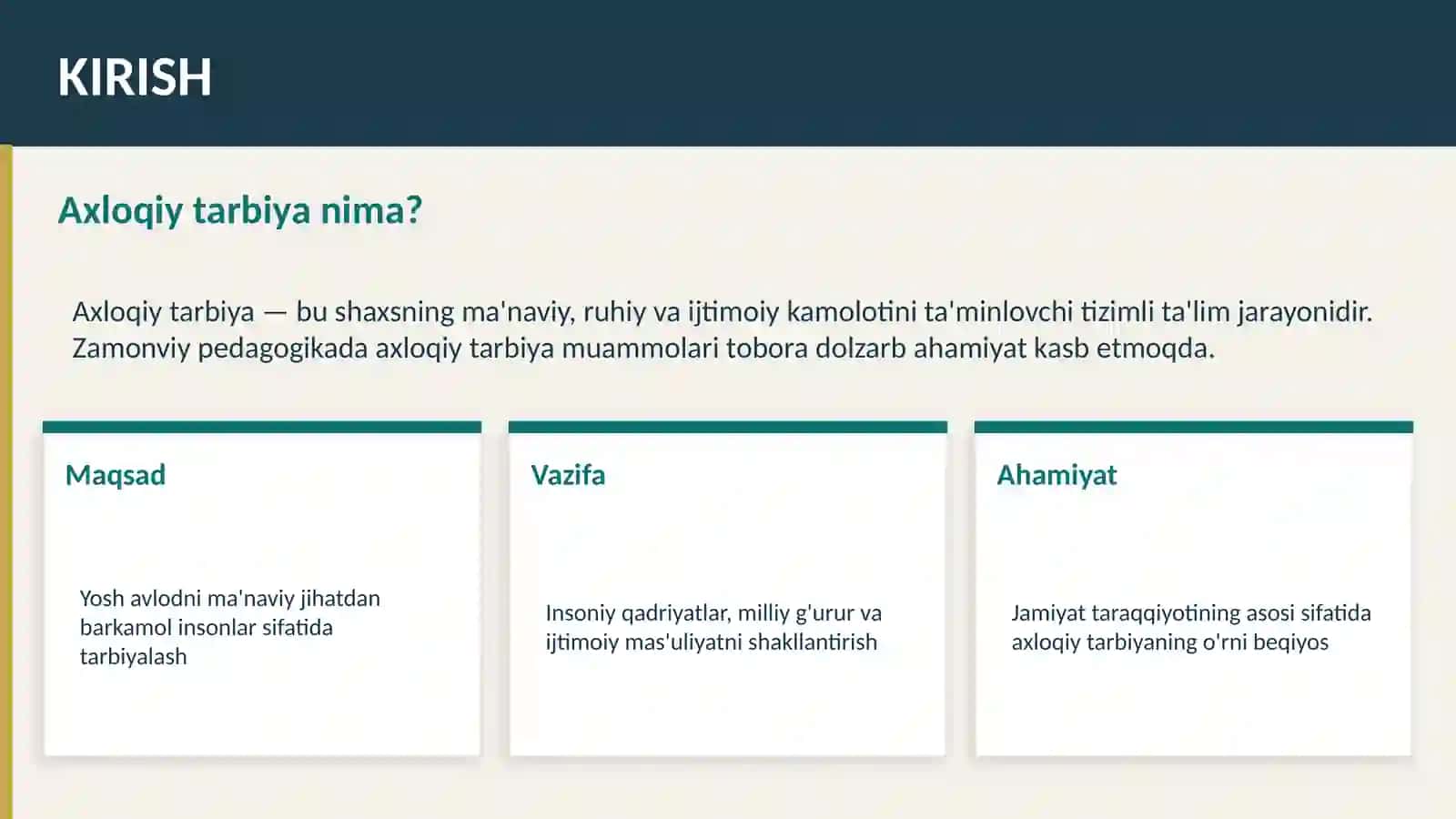 KIRISH

Axloqiy tarbiya nima?

Axloqiy tarbiya — bu shaxsning ma'naviy, ruhiy va ijtimoiy kamolotini ta'minlovchi tizimli ta'lim jarayonidir. Zamonviy pedagogikada axloqiy tarbiya muammolari tobora dolzarb ahamiyat kasb etmoqda.

Maqsad

Yosh avlodni ma'naviy jihatdan barkamol insonlar sifatida tarbiyalash

Vazifa

Insoniy qadriyatlar, milliy g'urur va ijtimoiy mas'uliyatni shakllantirish

Ahamiyat

Jamiyat taraqqiyotining asosi sifatida axloqiy tarbiyaning o'rni beqiyos